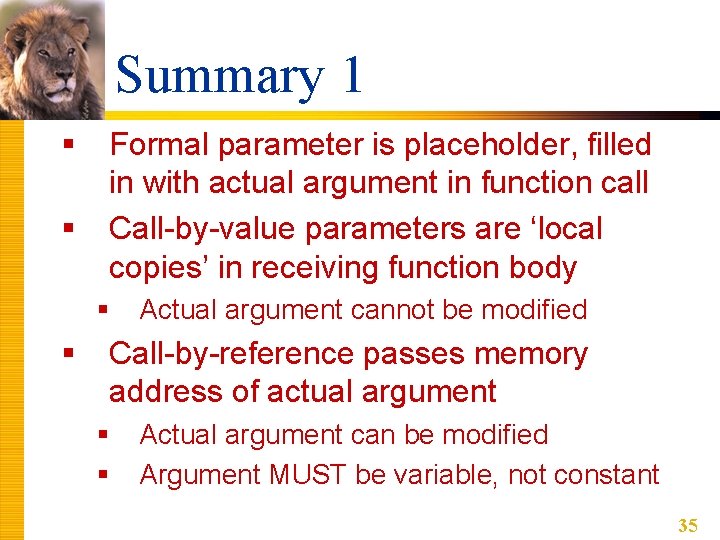 Summary 1

▪ Formal parameter is placeholder, filled in with actual argument in function call

▪ Call-by-value parameters are ‘local copies’ in receiving function body

▪ Actual argument cannot be modified

▪ Call-by-reference passes memory address of actual argument

▪ Actual argument can be modified

▪ Argument MUST be variable, not constant

35